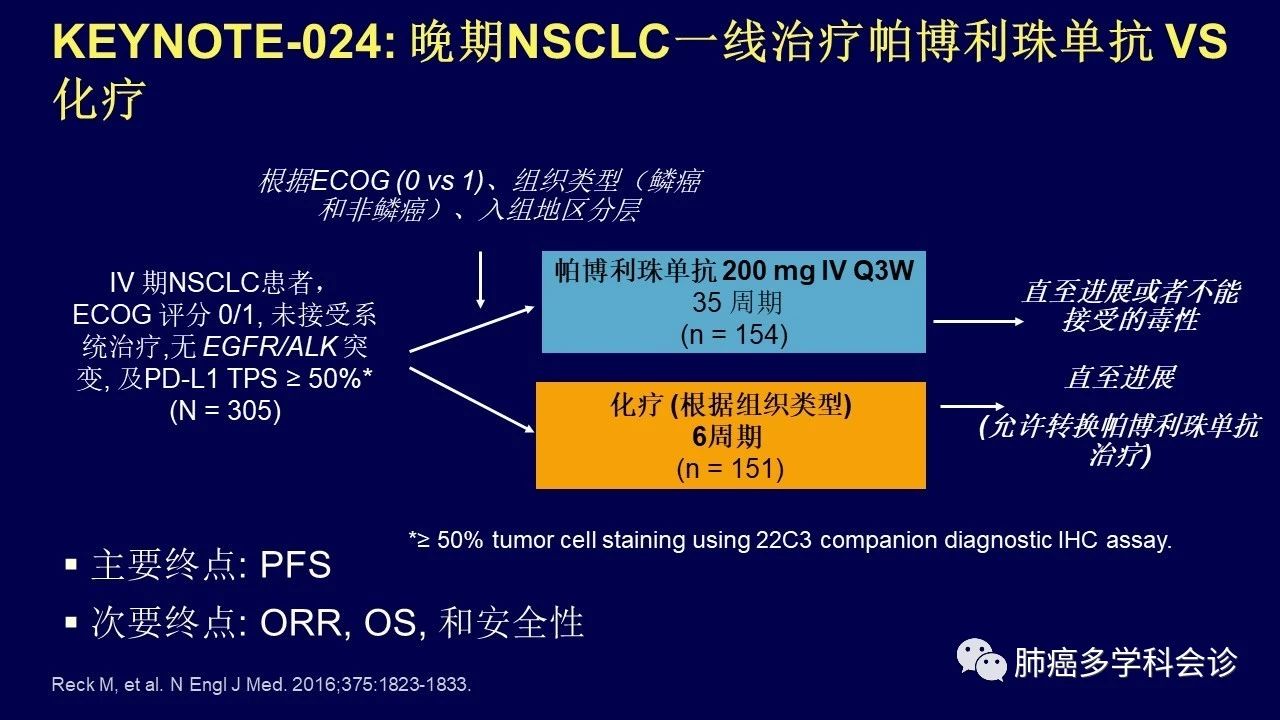 KEYNOTE-024: 晚期NSCLC一线治疗帕博利珠单抗 VS 化疗

根据ECOG (0 vs 1)、组织类型（鳞癌和非鳞癌）、入组地区分层

IV 期NSCLC患者，ECOG 评分 0/1, 未接受系统治疗,无 EGFR/ALK 突变, 及PD-L1 TPS ≥ 50%* (N = 305)

帕博利珠单抗 200 mg IV Q3W
35 周期
(n = 154)

直至进展或者不能接受的毒性

化疗 (根据组织类型)
6周期
(n = 151)

直至进展

(允许转换帕博利珠单抗治疗)

*≥ 50% tumor cell staining using 22C3 companion diagnostic IHC assay.

▪ 主要终点: PFS
▪ 次要终点: ORR, OS, 和安全性

Reck M, et al. N Engl J Med. 2016;375:1823-1833.

肺癌多学科会诊